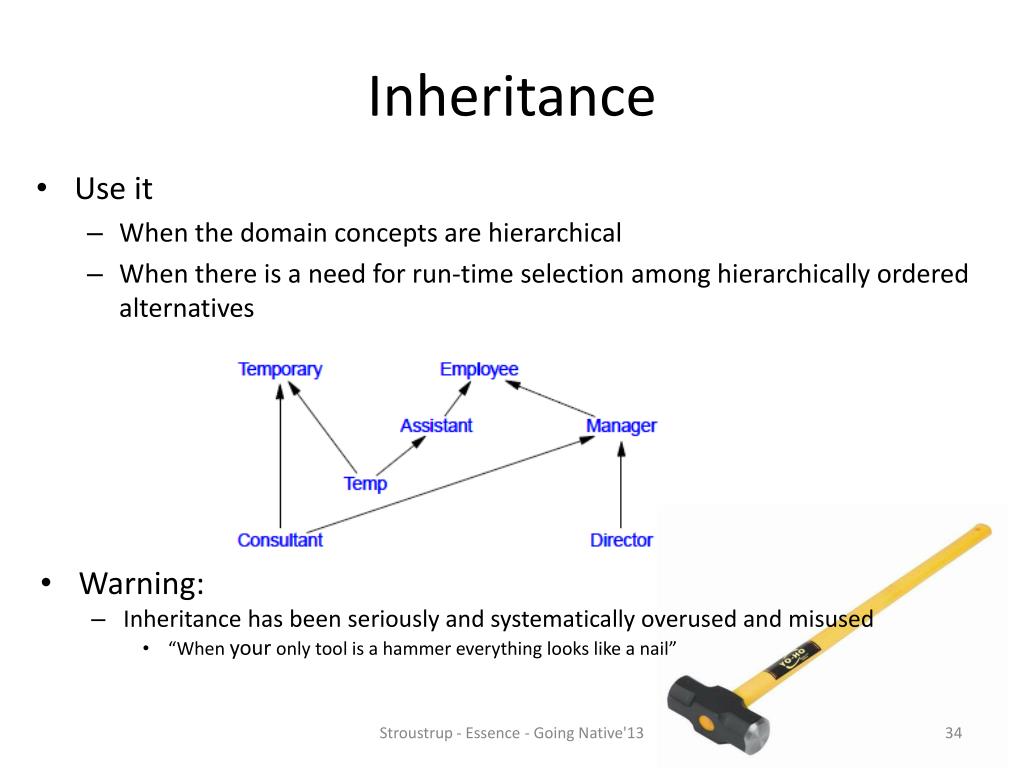 Inheritance

• Use it
– When the domain concepts are hierarchical
– When there is a need for run-time selection among hierarchically ordered alternatives

Temporary
Employee
Assistant
Manager
Temp
Consultant
Director

• Warning:
– Inheritance has been seriously and systematically overused and misused
• "When your only tool is a hammer everything looks like a nail"

YO-HO

Stroustrup - Essence - Going Native'13

34